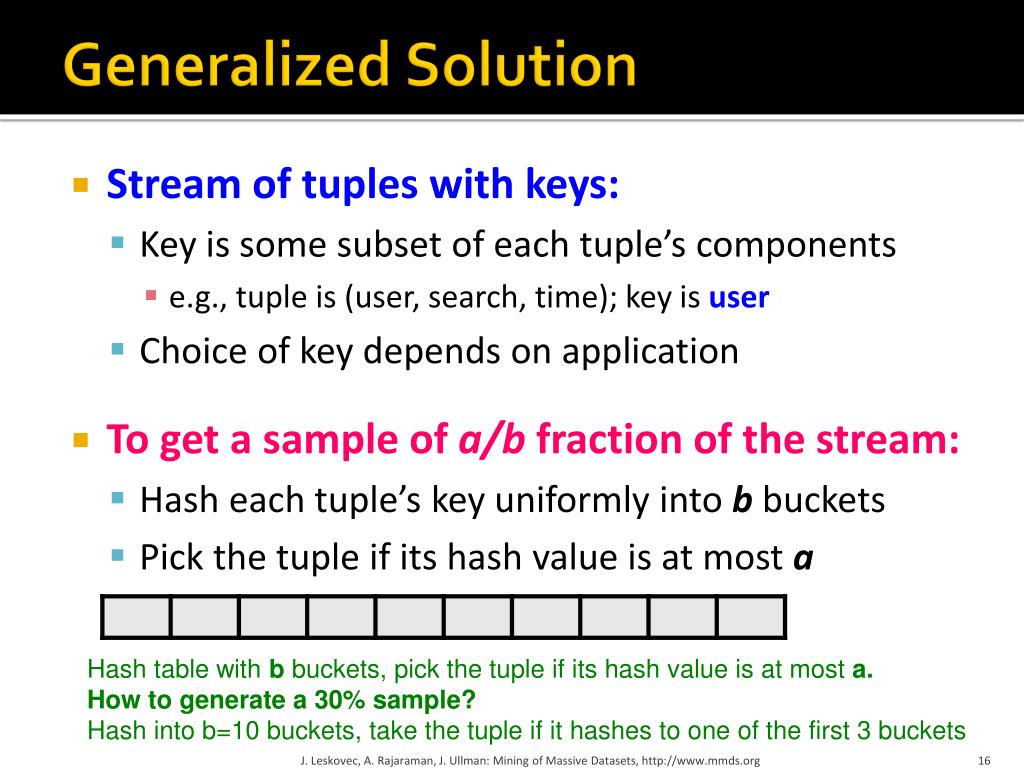 Generalized Solution

Stream of tuples with keys:

Key is some subset of each tuple's components

e.g., tuple is (user, search, time); key is user

Choice of key depends on application

To get a sample of a/b fraction of the stream:

Hash each tuple's key uniformly into b buckets

Pick the tuple if its hash value is at most a

Hash table with b buckets, pick the tuple if its hash value is at most a.
How to generate a 30% sample?
Hash into b=10 buckets, take the tuple if it hashes to one of the first 3 buckets

J. Leskovec, A. Rajaraman, J. Ullman: Mining of Massive Datasets, http://www.mmds.org

16